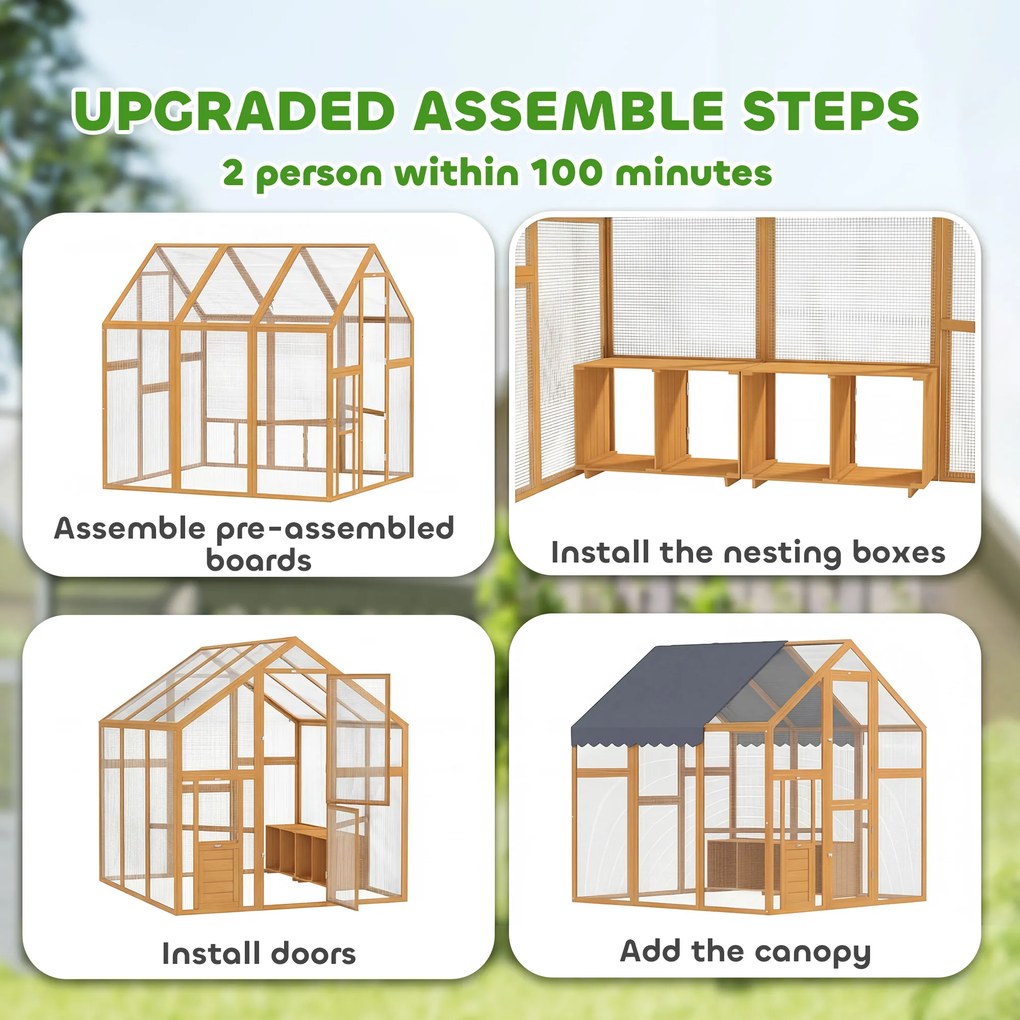 UPGRADED ASSEMBLE STEPS
2 person within 100 minutes

Assemble pre-assembled boards

Install the nesting boxes

Install doors

Add the canopy